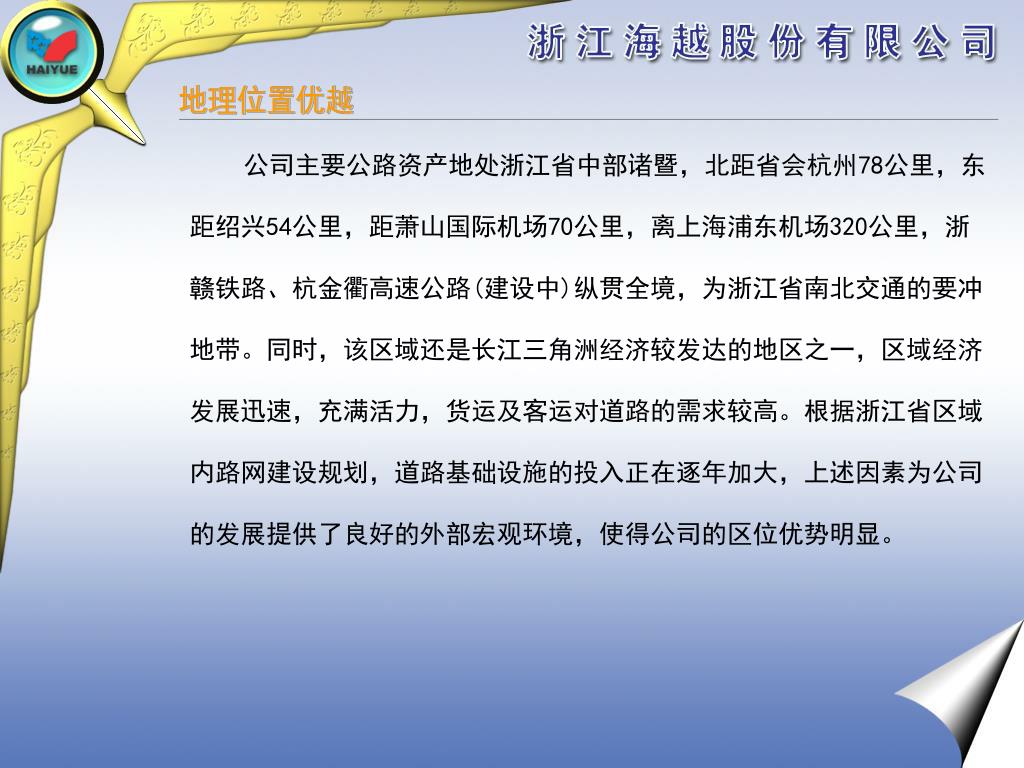 HAIYUE

浙江海越股份有限公司

地理位置优越

公司主要公路资产地处浙江省中部诸暨，北距省会杭州78公里，东距绍兴54公里，距萧山国际机场70公里，离上海浦东机场320公里，浙赣铁路、杭金衢高速公路(建设中)纵贯全境，为浙江省南北交通的要冲地带。同时，该区域还是长江三角洲经济较发达的地区之一，区域经济发展迅速，充满活力，货运及客运对道路的需求较高。根据浙江省区域内路网建设规划，道路基础设施的投入正在逐年加大，上述因素为公司的发展提供了良好的外部宏观环境，使得公司的区位优势明显。